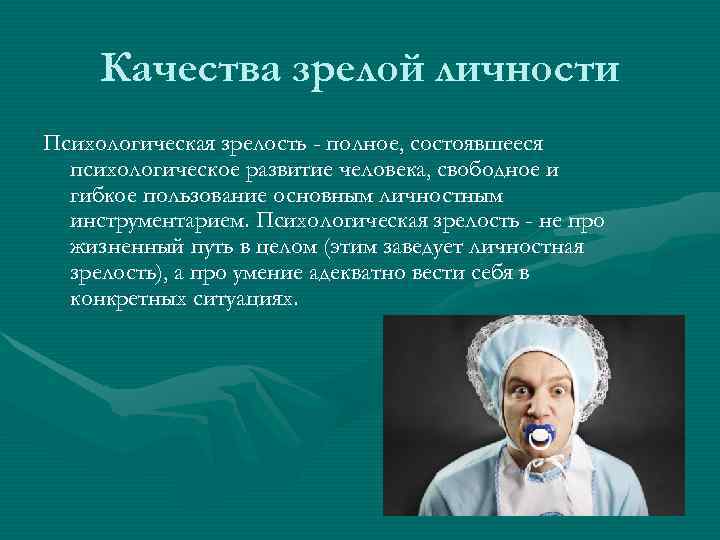 Качества зрелой личности

Психологическая зрелость - полное, состоявшееся психологическое развитие человека, свободное и гибкое пользование основным личностным инструментарием. Психологическая зрелость - не про жизненный путь в целом (этим заведует личностная зрелость), а про умение адекватно вести себя в конкретных ситуациях.